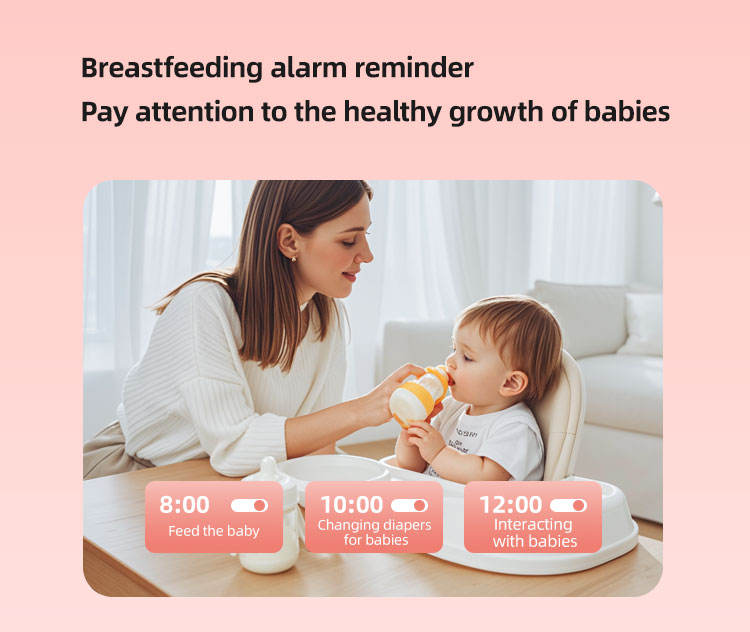 Breastfeeding alarm reminder
Pay attention to the healthy growth of babies

8:00
Feed the baby

10:00
Changing diapers for babies

12:00
Interacting with babies